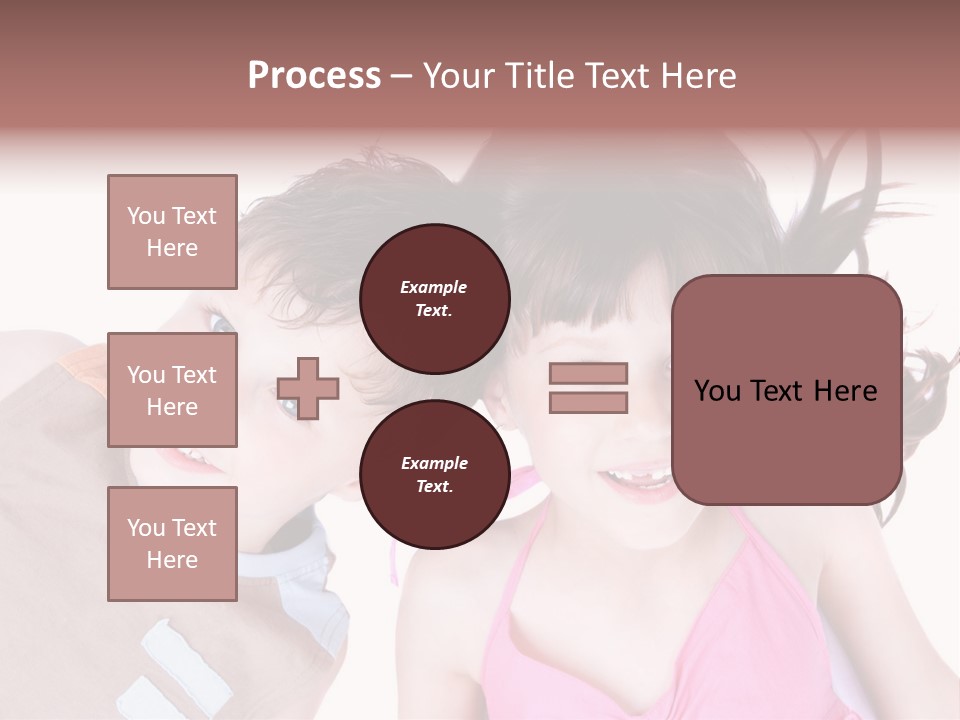 Process – Your Title Text Here

You Text Here

You Text Here

You Text Here

Example Text.

Example Text.

You Text Here